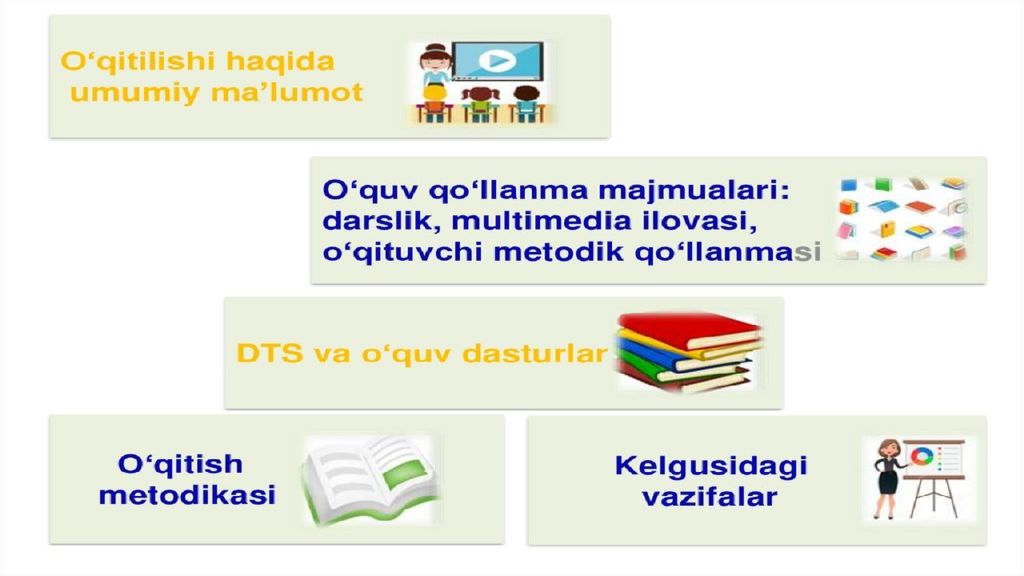 O‘qitilishi haqida
umumiy ma’lumot

O‘quv qo‘llanma majmualari:
darslik, multimedia ilovasi,
o‘qituvchi metodik qo‘llanmasi

DTS va o‘quv dasturlar

O‘qitish
metodikasi

Kelgusidagi
vazifalar